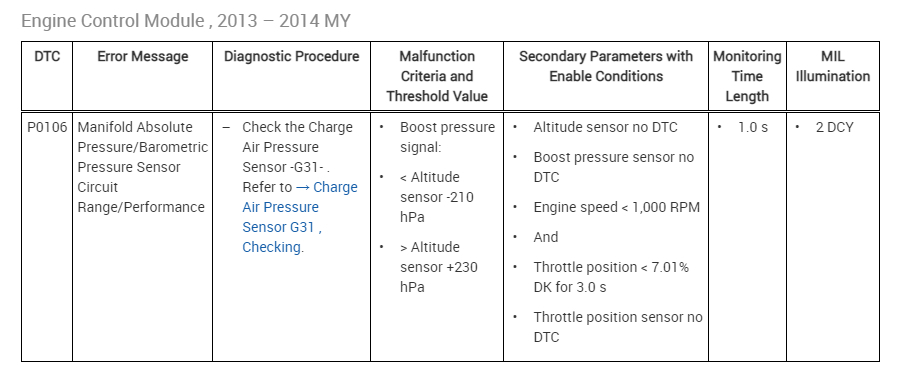 Engine Control Module , 2013 – 2014 MY

| DTC | Error Message | Diagnostic Procedure | Malfunction Criteria and Threshold Value | Secondary Parameters with Enable Conditions | Monitoring Time Length | MIL Illumination |
|---|---|---|---|---|---|---|
| P0106 | Manifold Absolute Pressure/Barometric Pressure Sensor Circuit Range/Performance | – Check the Charge Air Pressure Sensor -G31- . Refer to → Charge Air Pressure Sensor G31 , Checking. | • Boost pressure signal: • < Altitude sensor -210 hPa • > Altitude sensor +230 hPa | • Altitude sensor no DTC • Boost pressure sensor no DTC • Engine speed < 1,000 RPM • And • Throttle position < 7.01% DK for 3.0 s • Throttle position sensor no DTC | • 1.0 s | • 2 DCY |